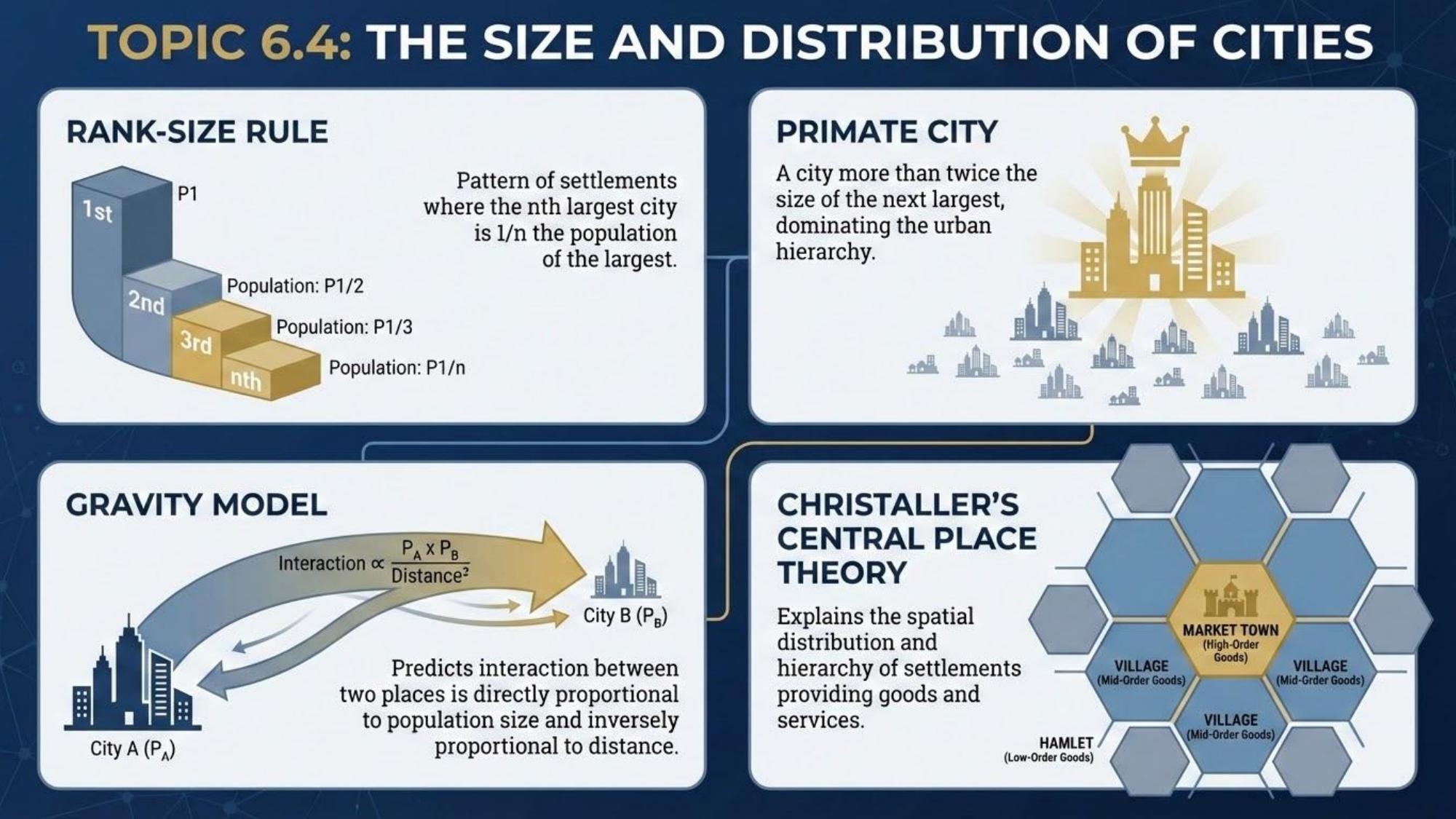 TOPIC 6.4: THE SIZE AND DISTRIBUTION OF CITIES

RANK-SIZE RULE

1st P1

2nd Population: P1/2

3rd Population: P1/3

nth Population: P1/n

Pattern of settlements where the nth largest city is 1/n the population of the largest.

PRIMATE CITY

A city more than twice the size of the next largest, dominating the urban hierarchy.

GRAVITY MODEL

Interaction $\propto \frac{P_A \times P_B}{Distance^2}$

City B ($P_B$)

City A ($P_A$)

Predicts interaction between two places is directly proportional to population size and inversely proportional to distance.

CHRISTALLER'S CENTRAL PLACE THEORY

Explains the spatial distribution and hierarchy of settlements providing goods and services.

MARKET TOWN (High-Order Goods)

VILLAGE (Mid-Order Goods)

VILLAGE (Mid-Grder Goods)

VILLAGE (Mid-Order Goods)

HAMLET (Low-Order Goods)